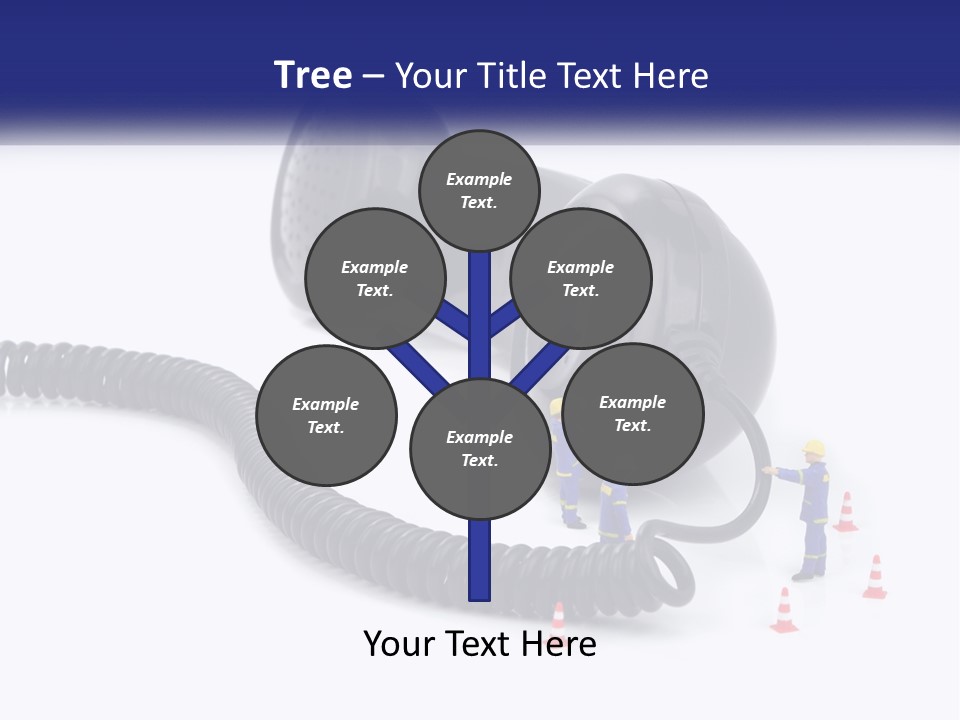 Tree – Your Title Text Here

Example Text.

Example Text.

Example Text.

Example Text.

Example Text.

Example Text.

Your Text Here